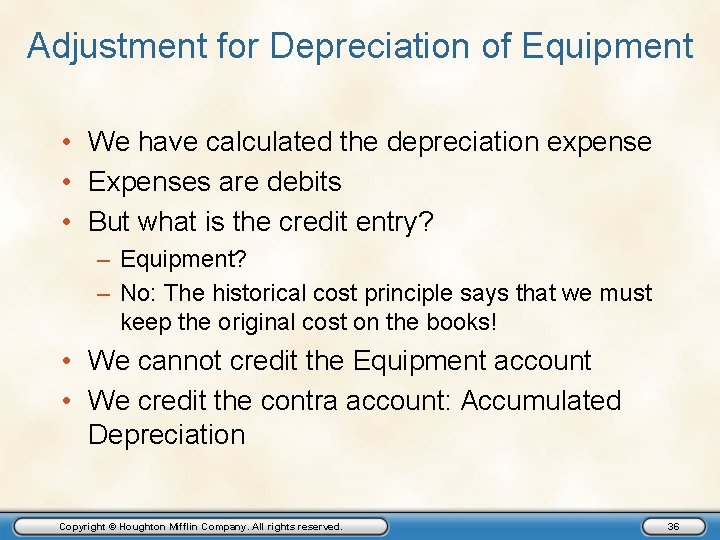 Adjustment for Depreciation of Equipment

• We have calculated the depreciation expense
• Expenses are debits
• But what is the credit entry?
– Equipment?
– No: The historical cost principle says that we must keep the original cost on the books!
• We cannot credit the Equipment account
• We credit the contra account: Accumulated Depreciation

Copyright © Houghton Mifflin Company. All rights reserved.

36